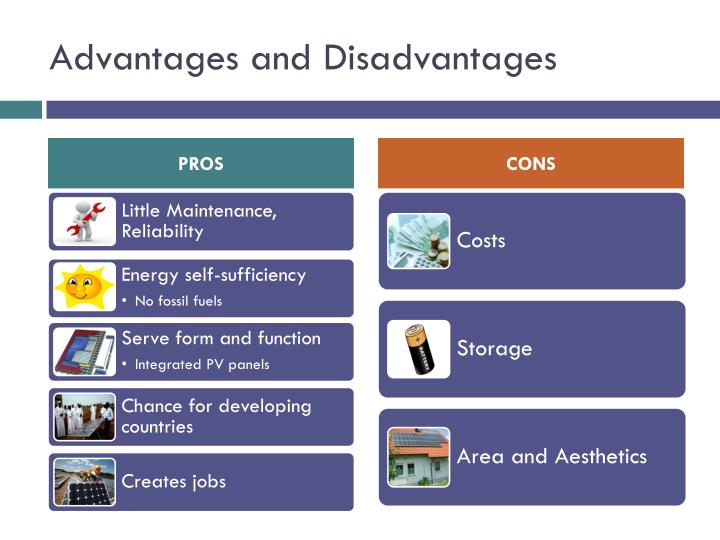 Advantages and Disadvantages

PROS

Little Maintenance, Reliability

Energy self-sufficiency
• No fossil fuels

Serve form and function
• Integrated PV panels

Chance for developing countries

Creates jobs

CONS

Costs

BATTERY

Storage

Area and Aesthetics